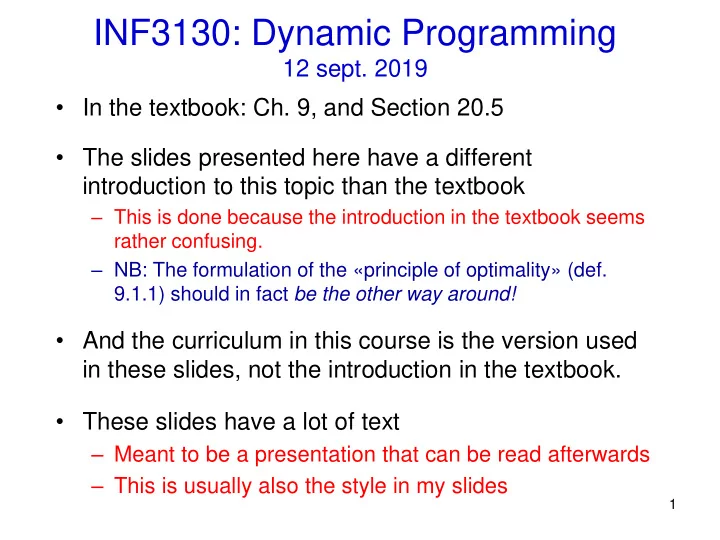 INF3130: Dynamic Programming
12 sept. 2019

• In the textbook: Ch. 9, and Section 20.5

• The slides presented here have a different introduction to this topic than the textbook
– This is done because the introduction in the textbook seems rather confusing.
– NB: The formulation of the «principle of optimality» (def. 9.1.1) should in fact be the other way around!

• And the curriculum in this course is the version used in these slides, not the introduction in the textbook.

• These slides have a lot of text
– Meant to be a presentation that can be read afterwards
– This is usually also the style in my slides

1